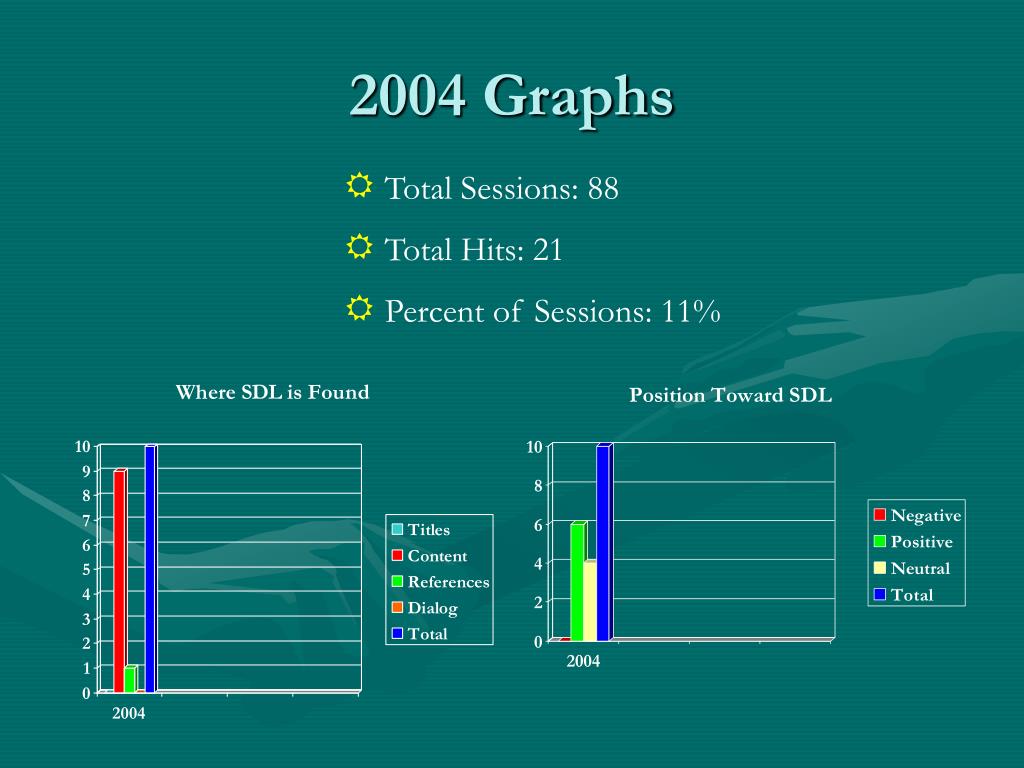 2004 Graphs

Total Sessions: 88

Total Hits: 21

Percent of Sessions: 11%

Where SDL is Found

10
9
8
7
6
5
4
3
2
1
0

2004

Titles
Content
References
Dialog
Total

Position Toward SDL

10
8
6
4
2
0

2004

Negative
Positive
Neutral
Total